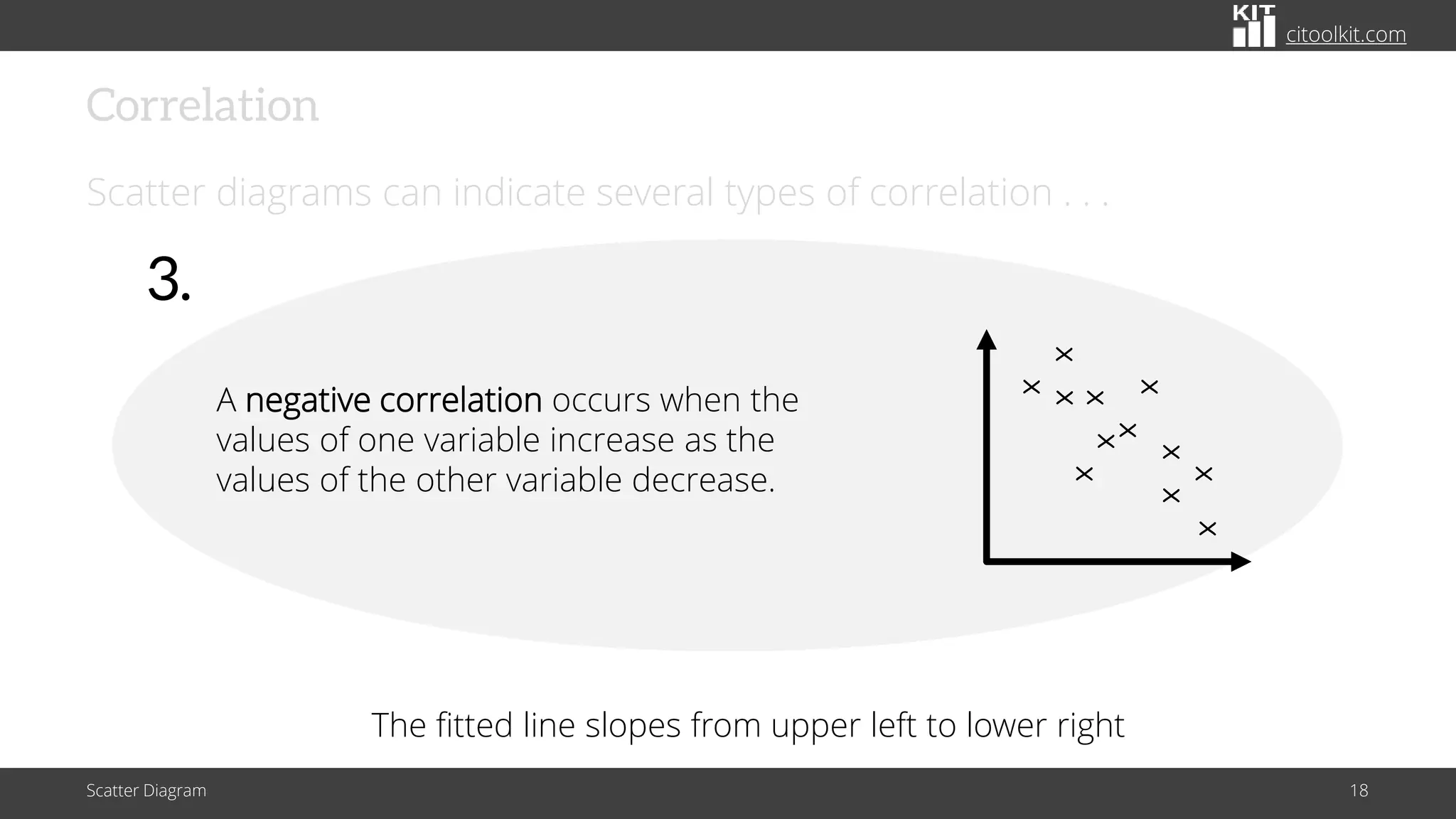 KIT citoolkit.com

Correlation

Scatter diagrams can indicate several types of correlation . . .

3.

A negative correlation occurs when the values of one variable increase as the values of the other variable decrease.

The fitted line slopes from upper left to lower right

Scatter Diagram

18